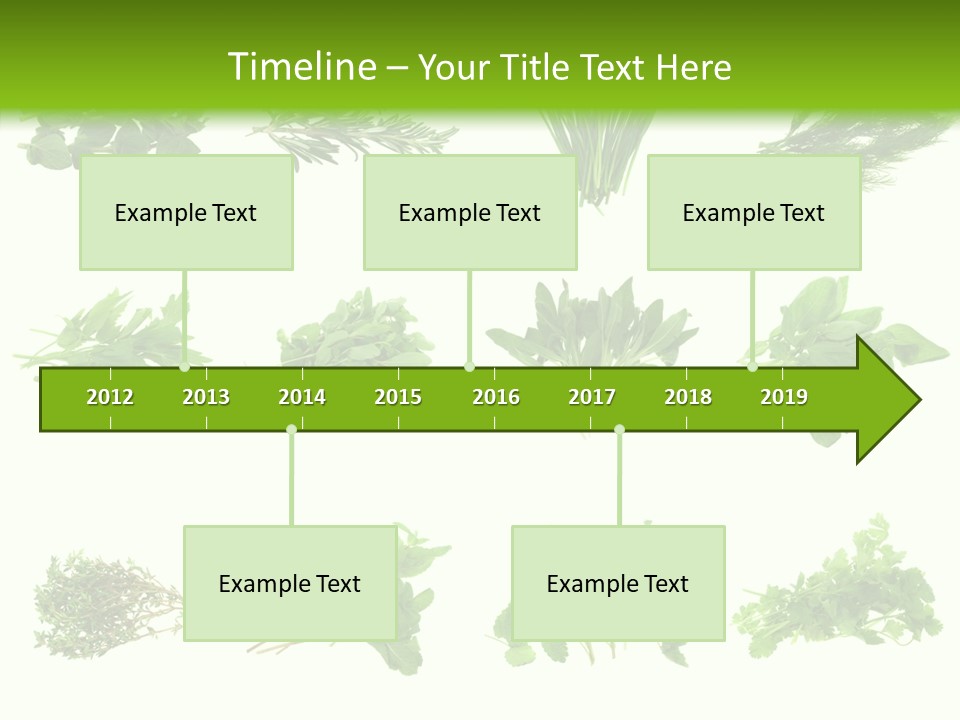 Timeline – Your Title Text Here

Example Text

Example Text

Example Text

2012 2013 2014 2015 2016 2017 2018 2019

Example Text

Example Text